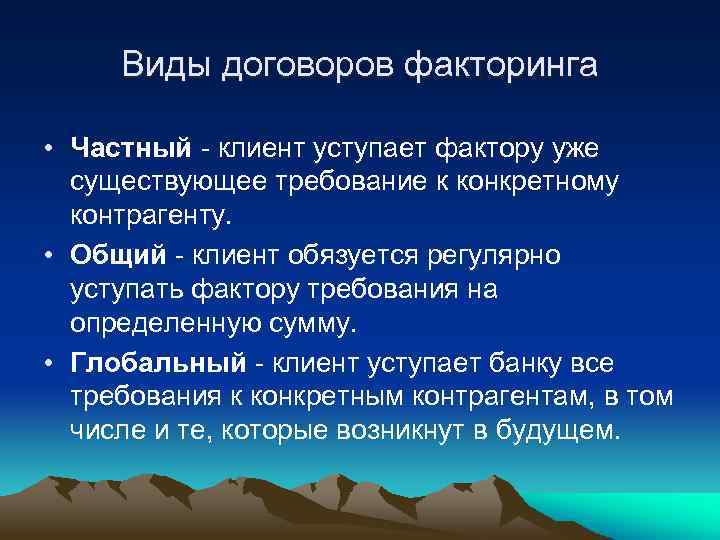 Виды договоров факторинга

• Частный - клиент уступает фактору уже существующее требование к конкретному контрагенту.

• Общий - клиент обязуется регулярно уступать фактору требования на определенную сумму.

• Глобальный - клиент уступает банку все требования к конкретным контрагентам, в том числе и те, которые возникнут в будущем.